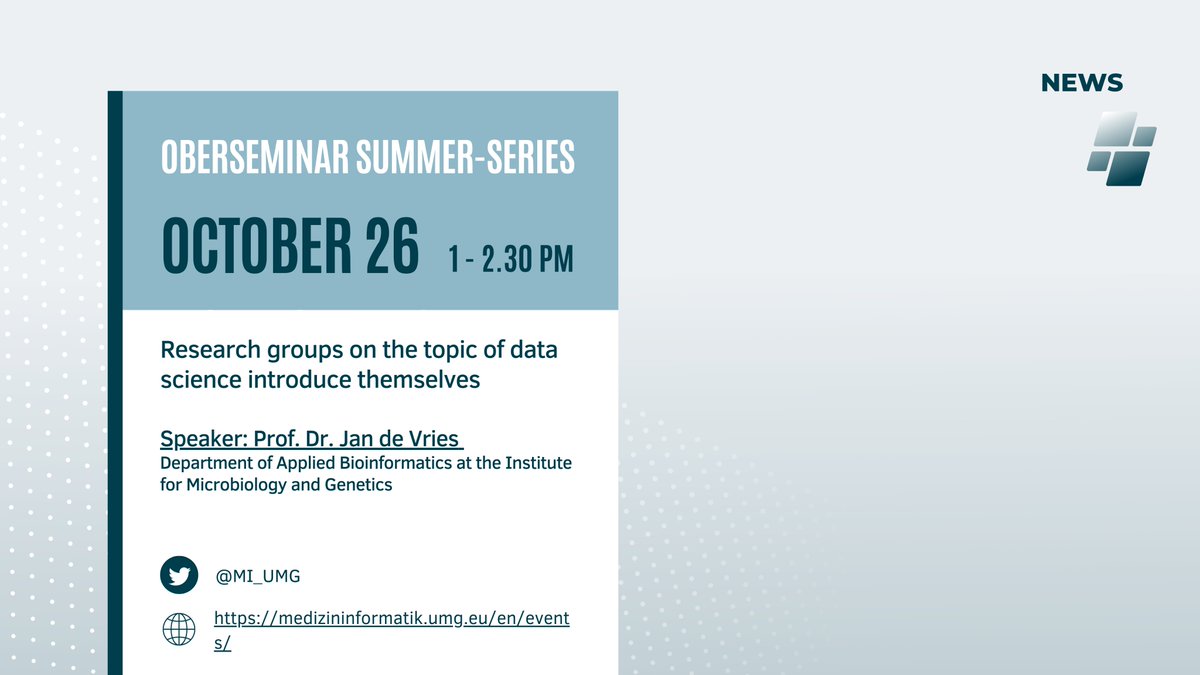 NEWS

OBERSEMINAR SUMMER-SERIES

OCTOBER 26 1 - 2.30 PM

Research groups on the topic of data science introduce themselves

Speaker: Prof. Dr. Jan de Vries
Department of Applied Bioinformatics at the Institute for Microbiology and Genetics

@MI_UMG

https://medizininformatik.umg.eu/en/events/